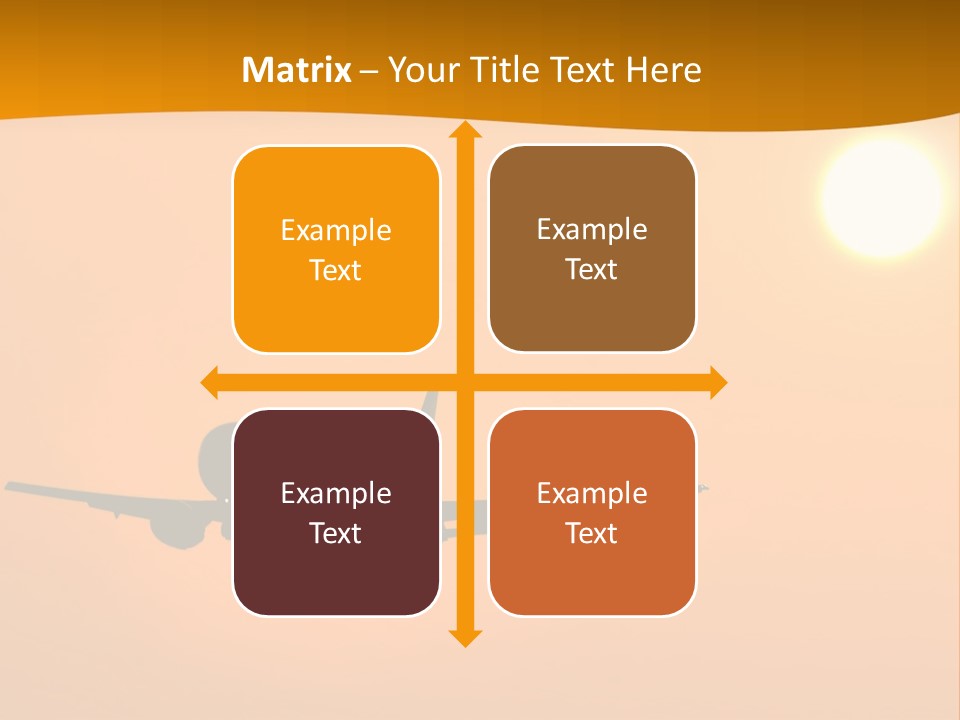 Matrix – Your Title Text Here

Example Text

Example Text

Example Text

Example Text